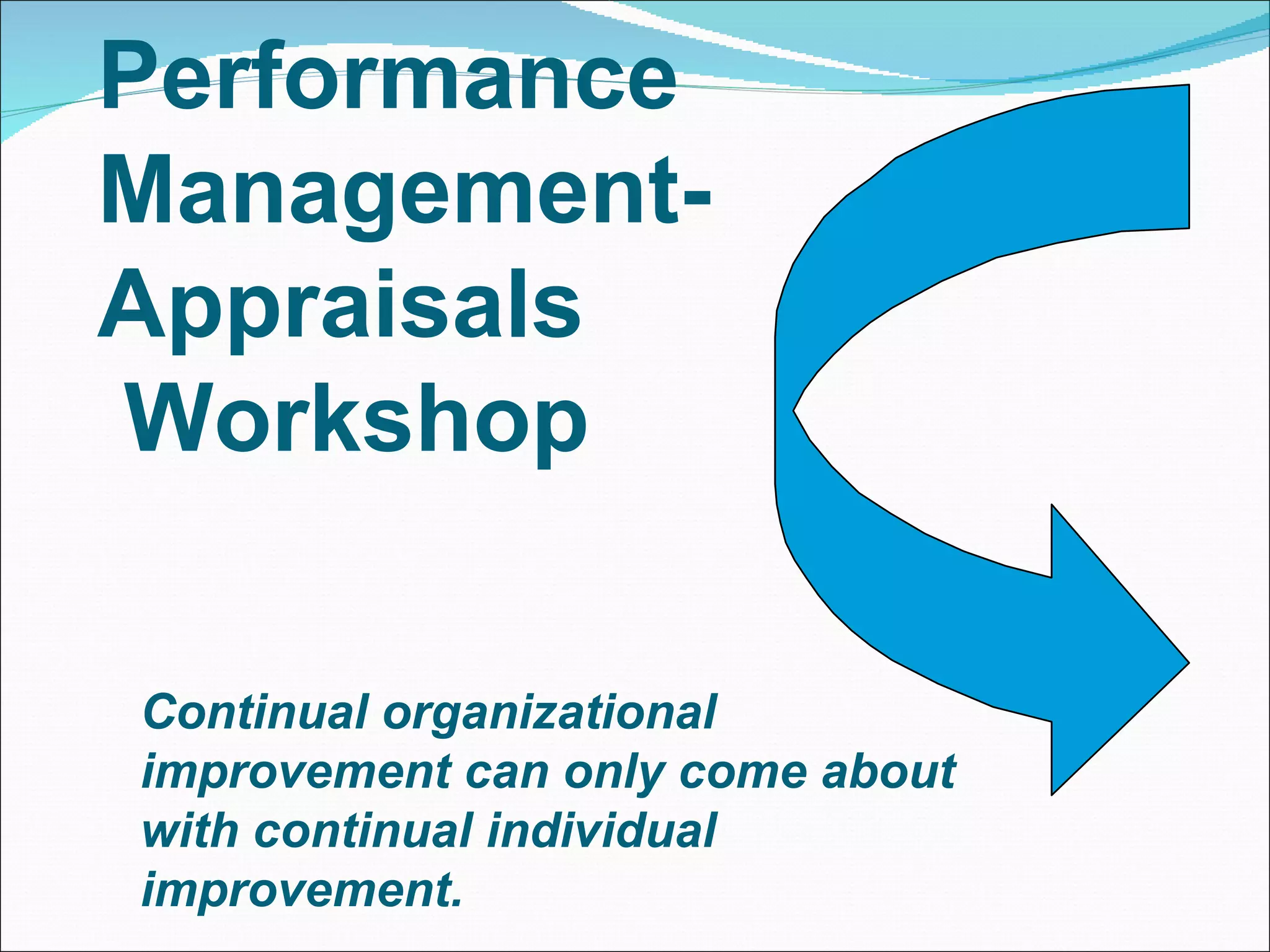 Performance Management- Appraisals Workshop

Continual organizational improvement can only come about with continual individual improvement.